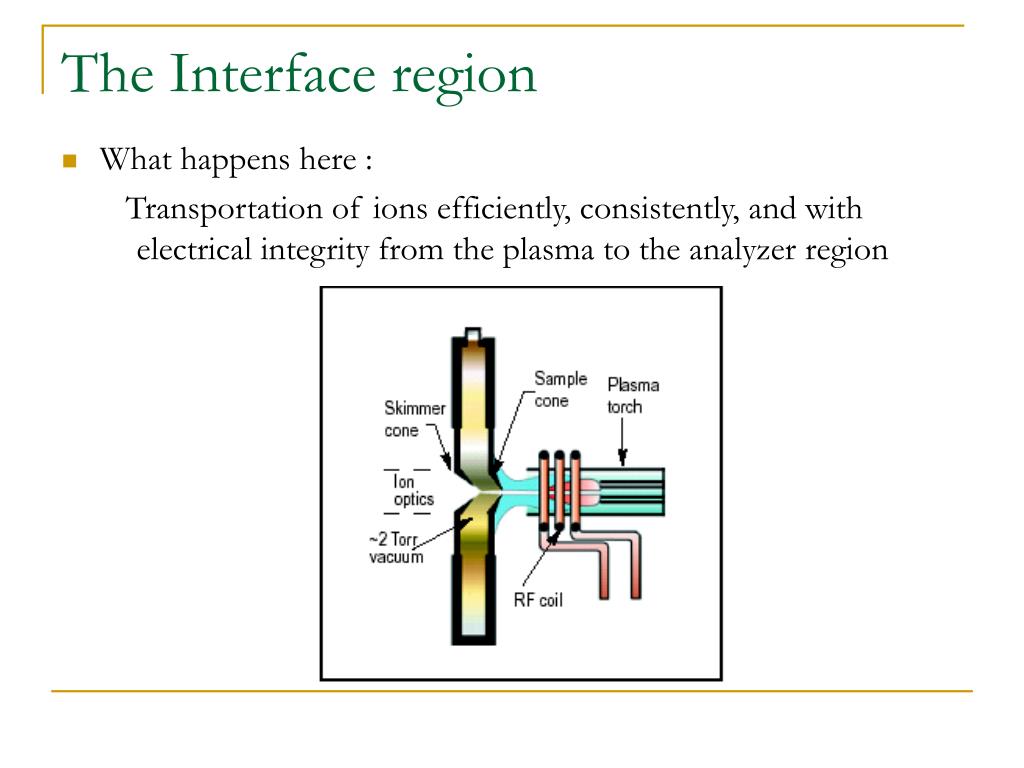 The Interface region

What happens here :

Transportation of ions efficiently, consistently, and with electrical integrity from the plasma to the analyzer region

Skimmer cone

Sample cone

Plasma torch

Ion optics

~2 Torr vacuum

RF coil